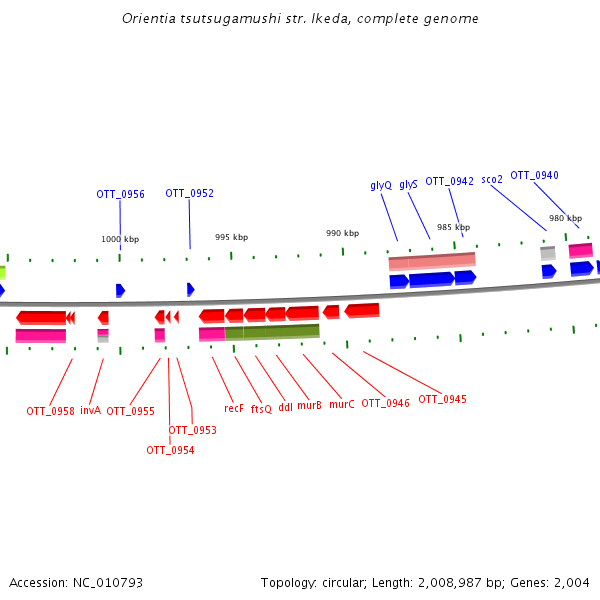 Orientia tsutsugamushi str. Ikeda, complete genome

OTT_0956 OTT_0952 glyQ glyS OTT_0942 sco2 OTT_0940

1000 kbp 995 kbp 990 kbp 985 kbp 980 kbp

OTT_0958 invA OTT_0955 OTT_0953 OTT_0954 recF ftsQ ddl murB murC OTT_0946 OTT_0945

Accession: NC_010793

Topology: circular; Length: 2,008,987 bp; Genes: 2,004